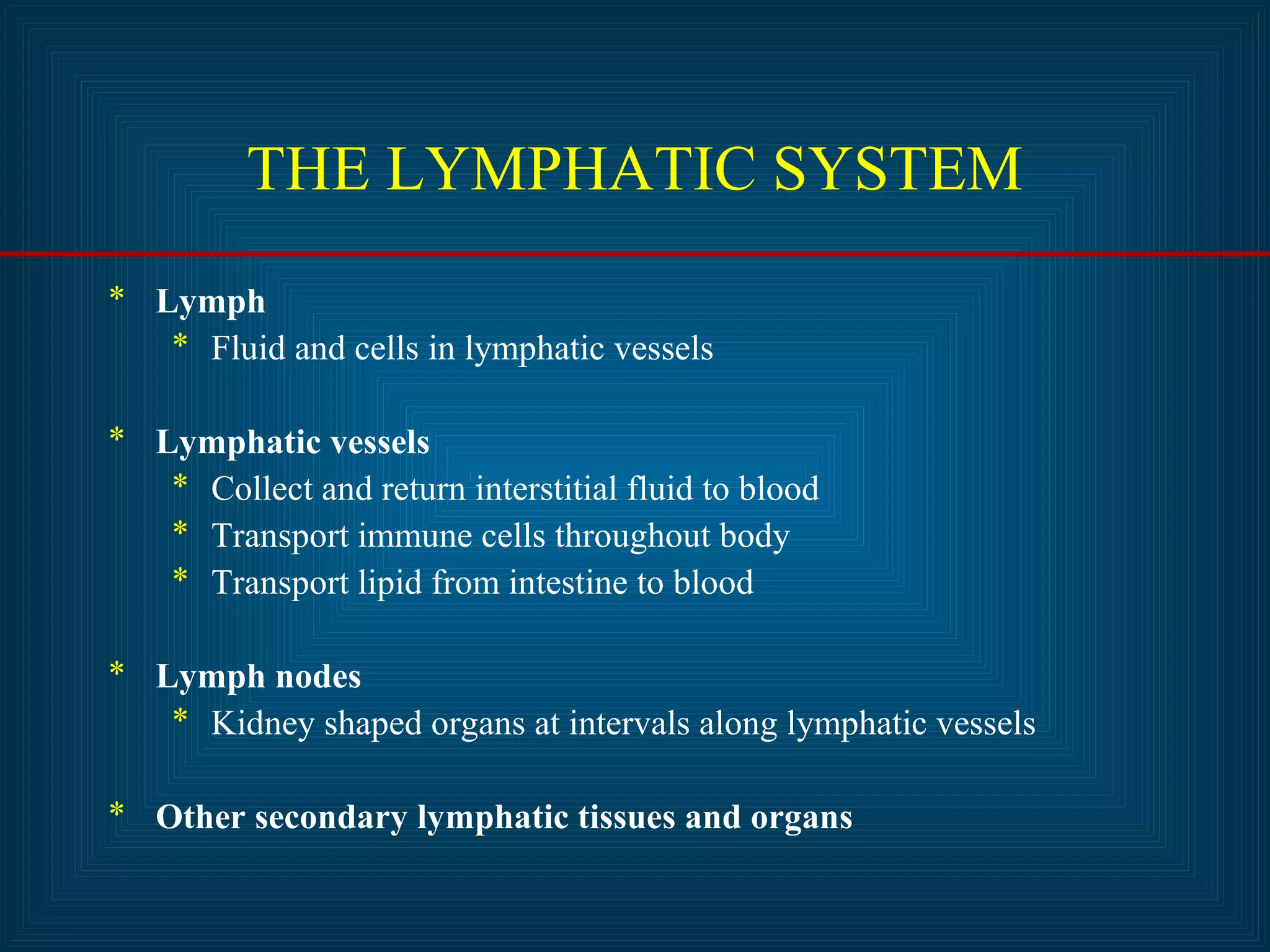 THE LYMPHATIC SYSTEM

* Lymph
  * Fluid and cells in lymphatic vessels

* Lymphatic vessels
  * Collect and return interstitial fluid to blood
  * Transport immune cells throughout body
  * Transport lipid from intestine to blood

* Lymph nodes
  * Kidney shaped organs at intervals along lymphatic vessels

* Other secondary lymphatic tissues and organs